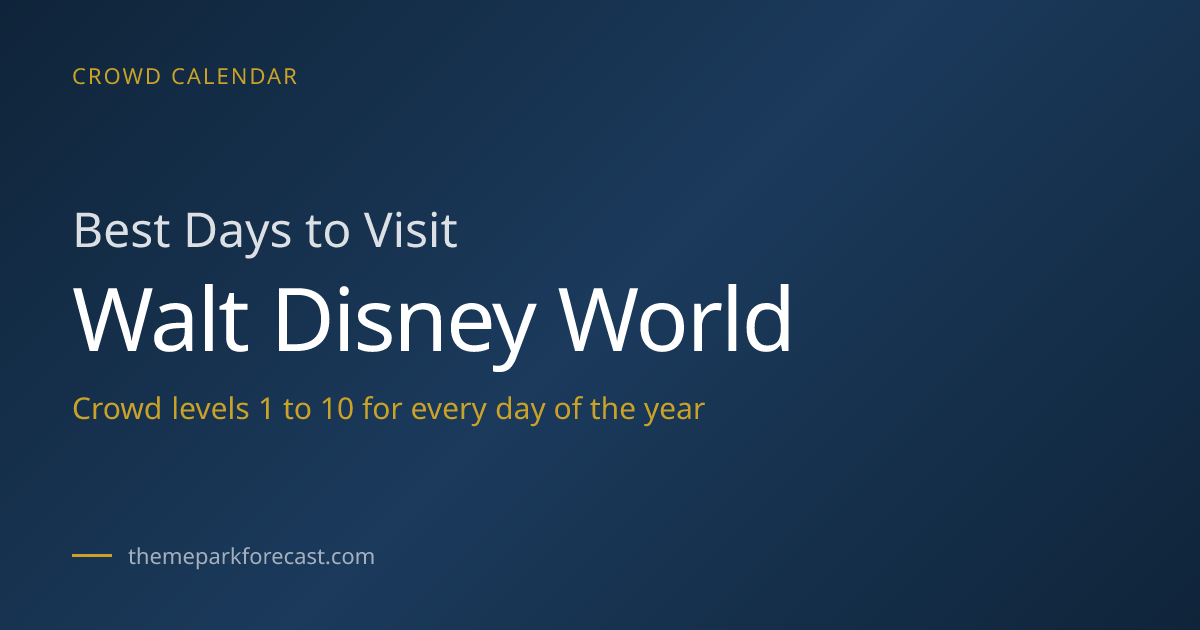 CROWD CALENDAR

Best Days to Visit

Walt Disney World

Crowd levels 1 to 10 for every day of the year

themeparkforecast.com